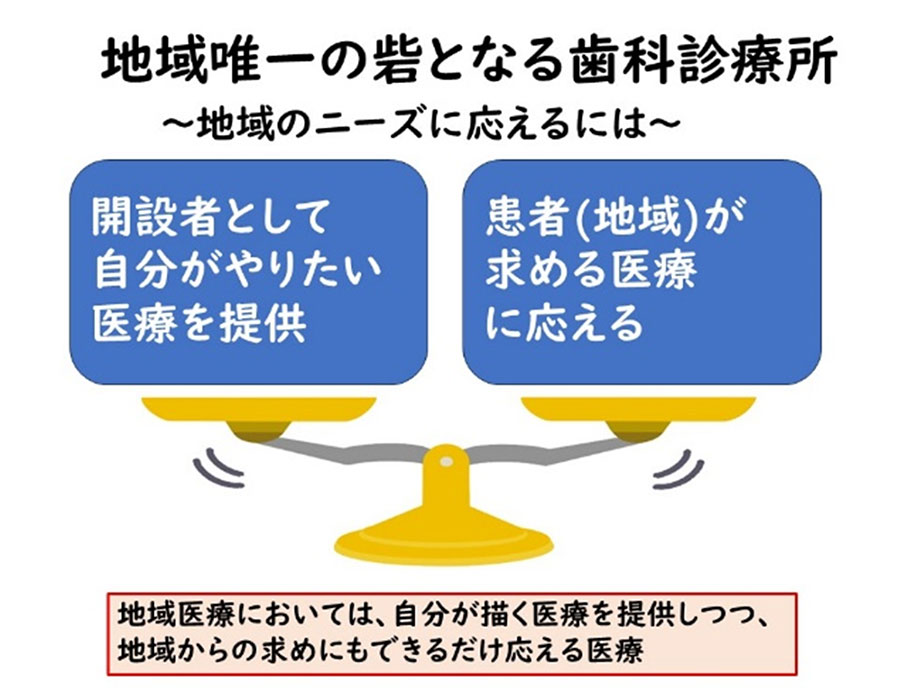 地域唯一の砦となる歯科診療所
～地域のニーズに応えるには～

開設者として
自分がやりたい
医療を提供

患者(地域)が
求める医療
に応える

地域医療においては、自分が描く医療を提供しつつ、
地域からの求めにもできるだけ応える医療